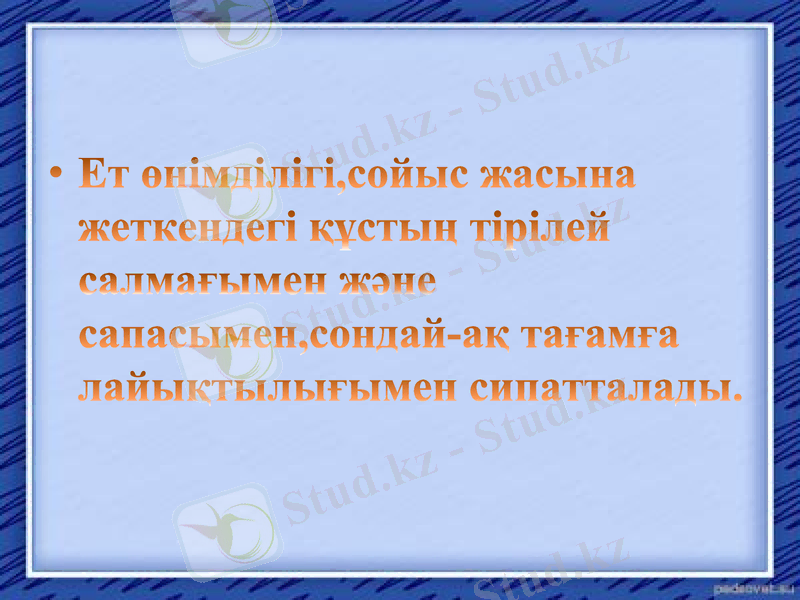 • Ет өнімділігі,сойыс жасына жеткендегі құстың тірілей салмағымен және сапасымен,сондай-ақ тағамға лайықтылығымен сипатталады.

Stud.kz - Stud.kz
Stud.kz - Stud.kz
Stud.kz - Stud.kz
Stud.kz
pedsovet.su